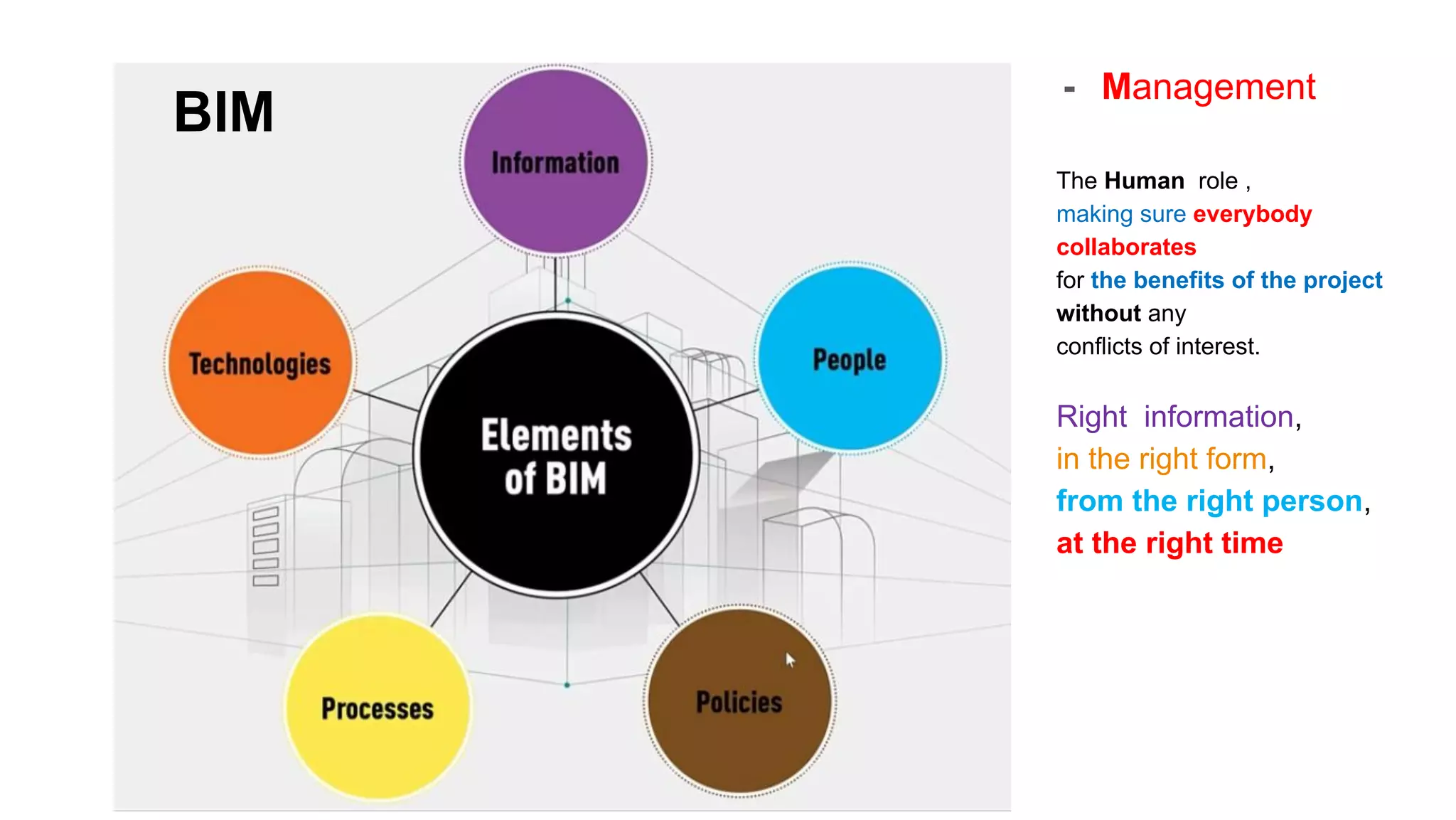 BIM

Information

Technologies

People

Elements of BIM

Processes

Policies

- Management

The Human role , making sure everybody collaborates for the benefits of the project without any conflicts of interest.

Right information, in the right form, from the right person, at the right time